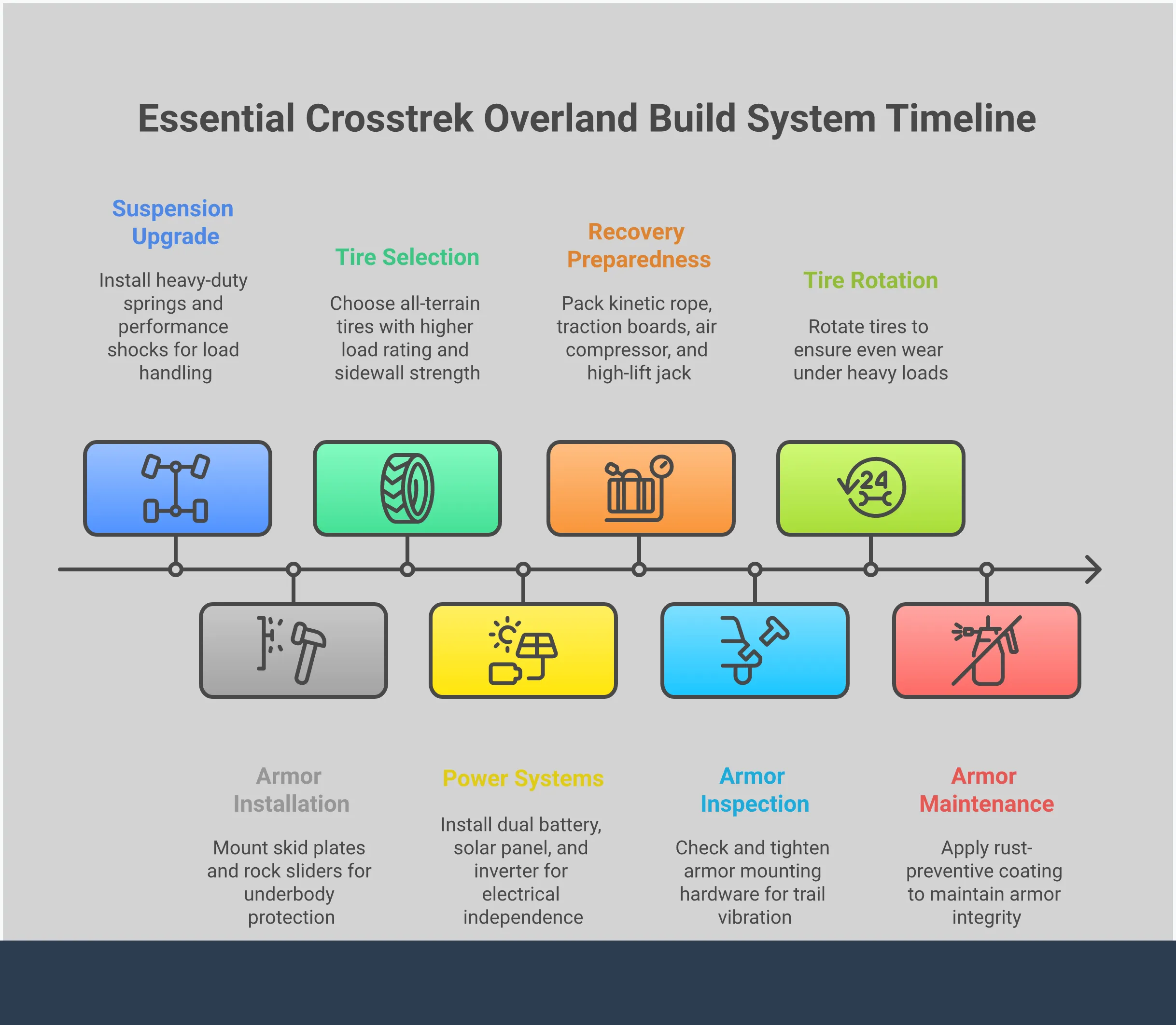 Essential Crosstrek Overland Build System Timeline

Suspension Upgrade

Install heavy-duty springs and performance shocks for load handling

Tire Selection

Choose all-terrain tires with higher load rating and sidewall strength

Recovery Preparedness

Pack kinetic rope, traction boards, air compressor, and high-lift jack

Tire Rotation

Rotate tires to ensure even wear under heavy loads

24

Armor Installation

Mount skid plates and rock sliders for underbody protection

Power Systems

Install dual battery, solar panel, and inverter for electrical independence

Armor Inspection

Check and tighten armor mounting hardware for trail vibration

Armor Maintenance

Apply rust-preventive coating to maintain armor integrity